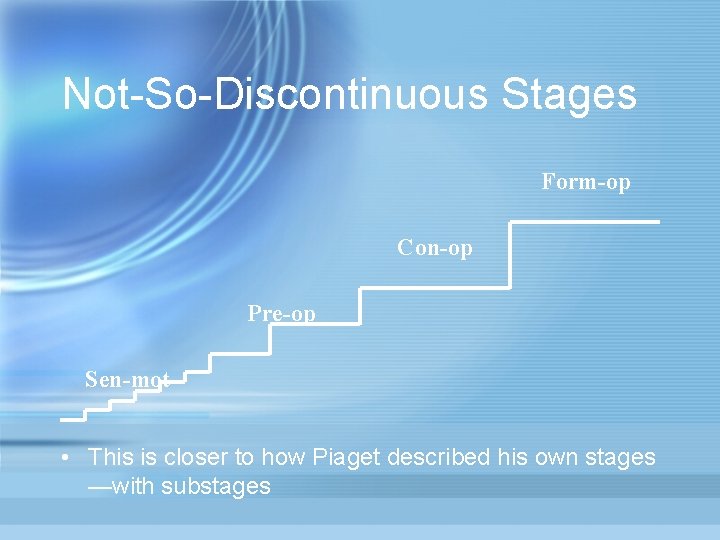 Not-So-Discontinuous Stages

Form-op

Con-op

Pre-op

Sen-mot

• This is closer to how Piaget described his own stages —with substages